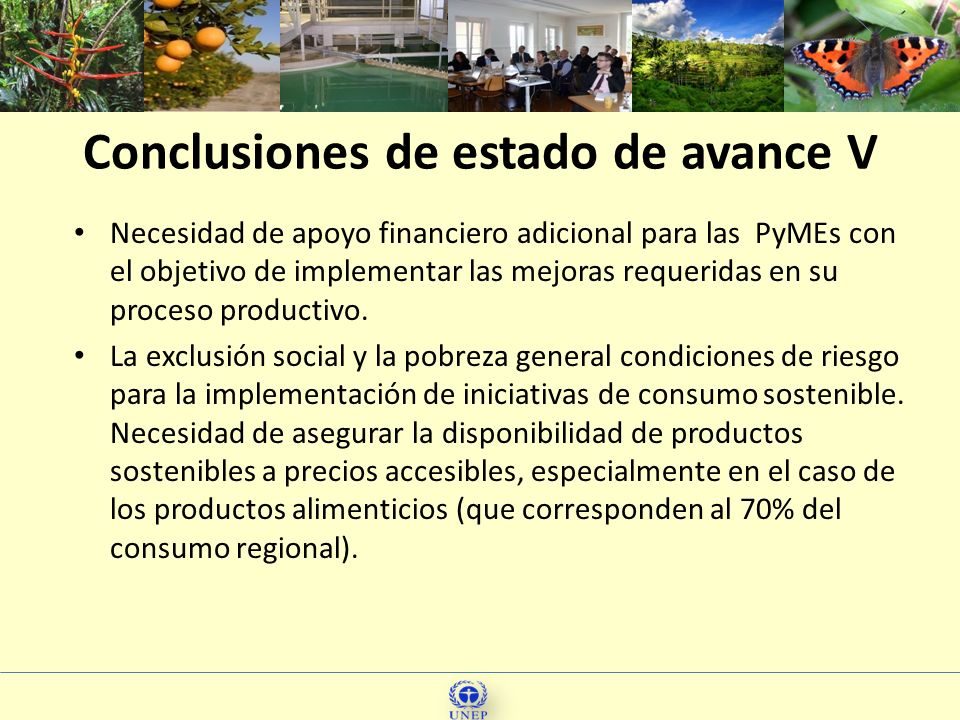 Conclusiones de estado de avance V

• Necesidad de apoyo financiero adicional para las PyMEs con el objetivo de implementar las mejoras requeridas en su proceso productivo.

• La exclusión social y la pobreza general condiciones de riesgo para la implementación de iniciativas de consumo sostenible. Necesidad de asegurar la disponibilidad de productos sostenibles a precios accesibles, especialmente en el caso de los productos alimenticios (que corresponden al 70% del consumo regional).

UNEP